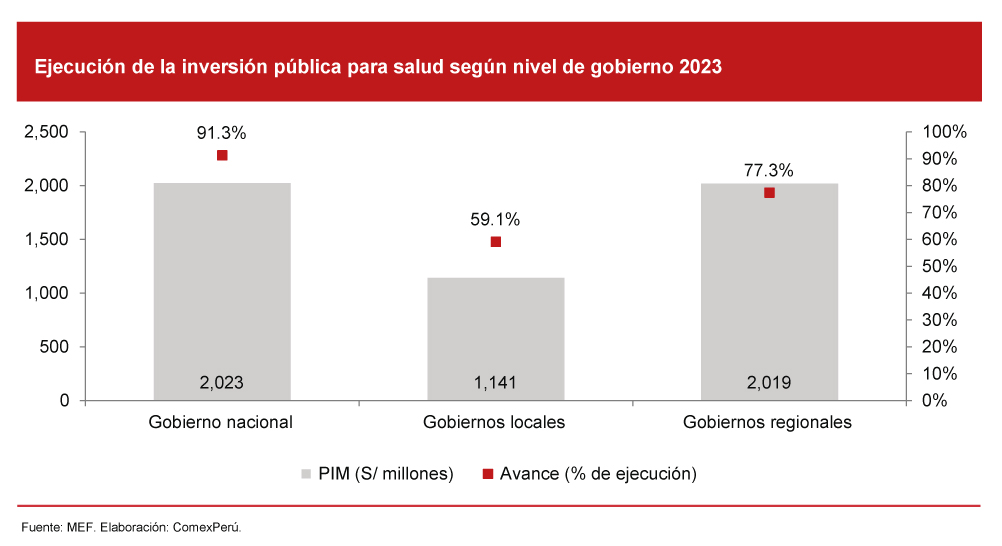 Ejecución de la inversión pública para salud según nivel de gobierno 2023

2,500
2,000
1,500
1,000
500
0

100%
90%
80%
70%
60%
50%
40%
30%
20%
10%
0%

91.3%
59.1%
77.3%

2,023
1,141
2,019

Gobierno nacional
Gobiernos locales
Gobiernos regionales

PIM (S/ millones)
Avance (% de ejecución)

Fuente: MEF. Elaboración: ComexPerú.